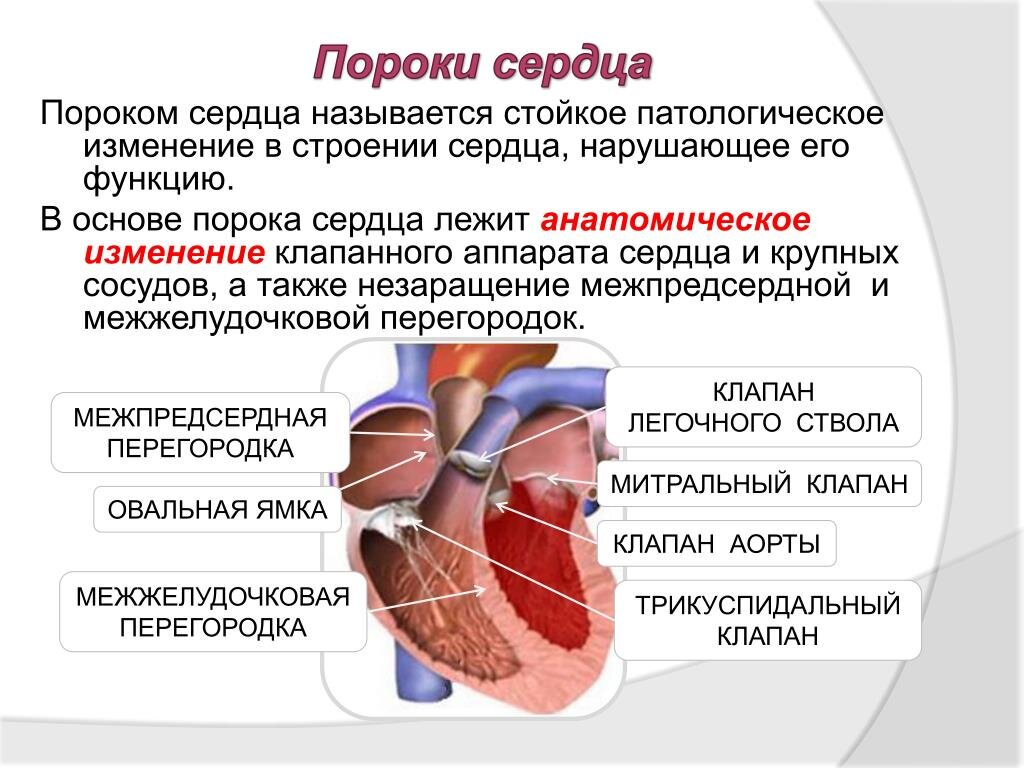 Пороки сердца

Пороком сердца называется стойкое патологическое изменение в строении сердца, нарушающее его функцию.

В основе порока сердца лежит анатомическое изменение клапанного аппарата сердца и крупных сосудов, а также незаращение межпредсердной и межжелудочковой перегородок.

МЕЖПРЕДСЕРДНАЯ ПЕРЕГОРОДКА

ОВАЛЬНАЯ ЯМКА

МЕЖЖЕЛУДОЧКОВАЯ ПЕРЕГОРОДКА

КЛАПАН ЛЕГОЧНОГО СТВОЛА

МИТРАЛЬНЫЙ КЛАПАН

КЛАПАН АОРТЫ

ТРИКУСПИДАЛЬНЫЙ КЛАПАН